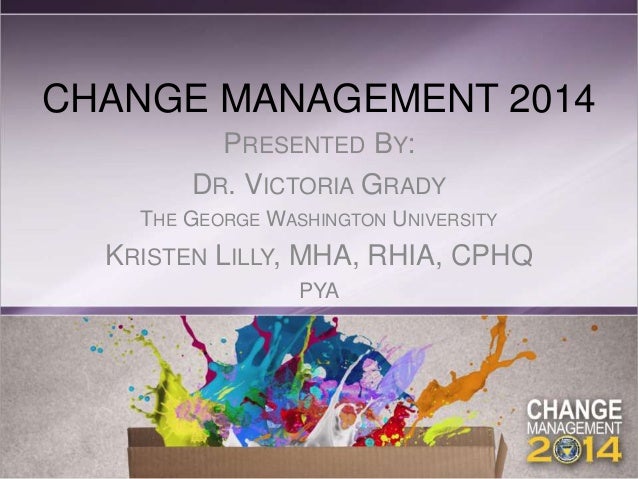 CHANGE MANAGEMENT 2014

PRESENTED BY:

DR. VICTORIA GRADY

THE GEORGE WASHINGTON UNIVERSITY

KRISTEN LILLY, MHA, RHIA, CPHQ

PYA

CHANGE MANAGEMENT 2014